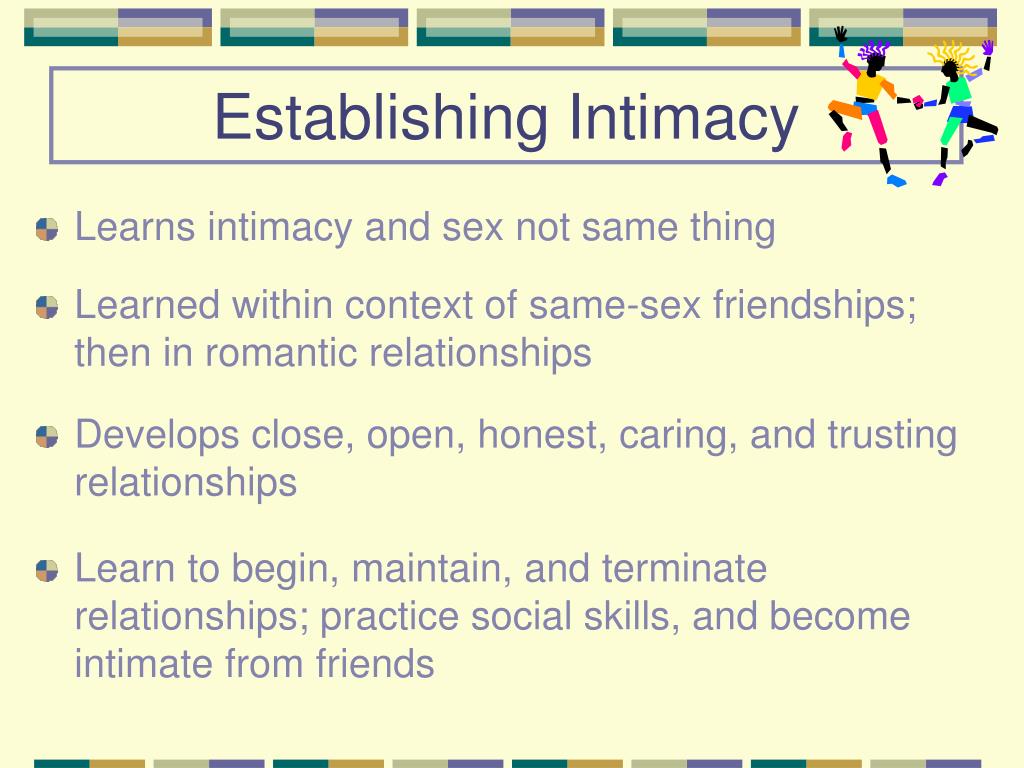 Establishing Intimacy

Learns intimacy and sex not same thing

Learned within context of same-sex friendships; then in romantic relationships

Develops close, open, honest, caring, and trusting relationships

Learn to begin, maintain, and terminate relationships; practice social skills, and become intimate from friends